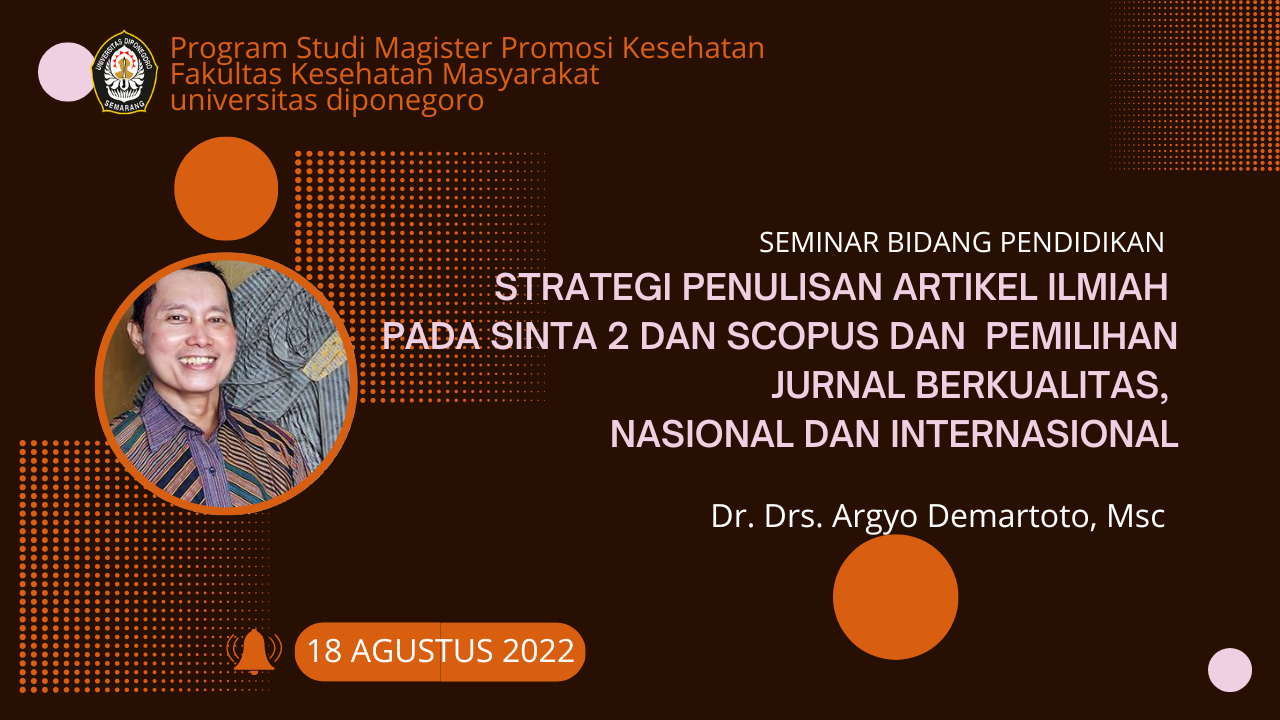 UNIVERSITAS DIPONEGORO
SEMARANG

Program Studi Magister Promosi Kesehatan
Fakultas Kesehatan Masyarakat
universitas diponegoro

SEMINAR BIDANG PENDIDIKAN

STRATEGI PENULISAN ARTIKEL ILMIAH PADA SINTA 2 DAN SCOPUS DAN PEMILIHAN JURNAL BERKUALITAS, NASIONAL DAN INTERNASIONAL

Dr. Drs. Argyo Demartoto, Msc

18 AGUSTUS 2022